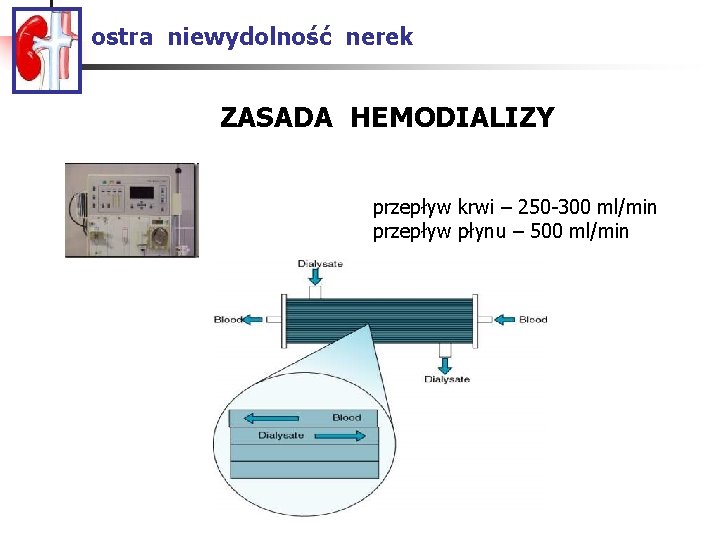 ostra niewydolność nerek

ZASADA HEMODIALIZY

przepływ krwi – 250-300 ml/min
przepływ płynu – 500 ml/min

Dialysate

Blood

Blood

Dialysate

Blood

Dialysate